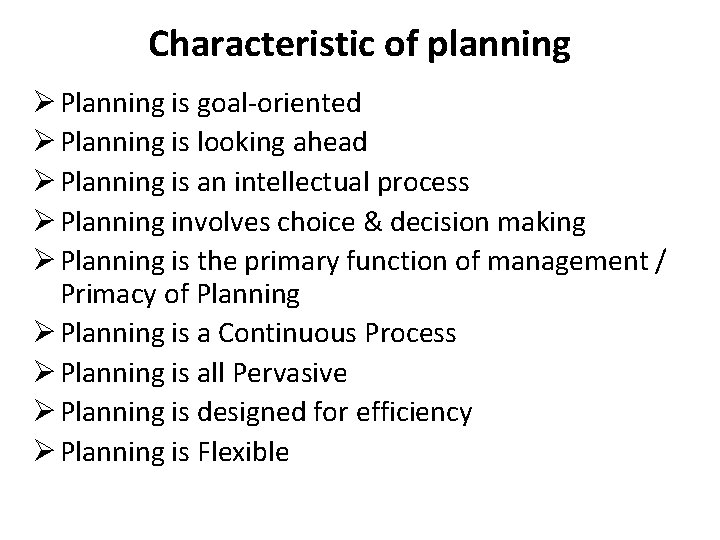 Characteristic of planning

➢ Planning is goal-oriented
➢ Planning is looking ahead
➢ Planning is an intellectual process
➢ Planning involves choice & decision making
➢ Planning is the primary function of management / Primacy of Planning
➢ Planning is a Continuous Process
➢ Planning is all Pervasive
➢ Planning is designed for efficiency
➢ Planning is Flexible